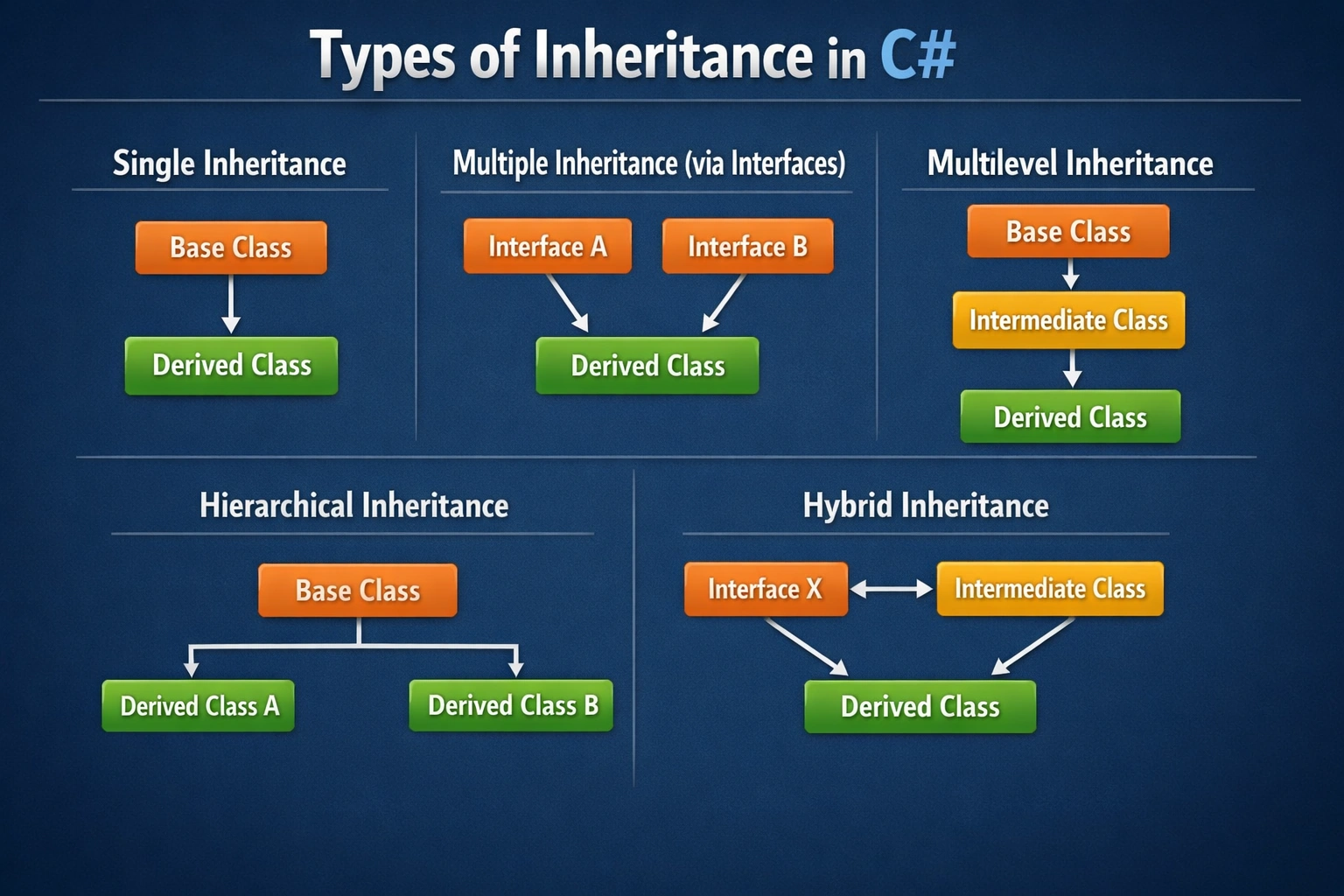 Types of Inheritance in C#

Single Inheritance

Base Class

Derived Class

Multiple Inheritance (via Interfaces)

Interface A

Interface B

Derived Class

Multilevel Inheritance

Base Class

Intermediate Class

Derived Class

Hierarchical Inheritance

Base Class

Derived Class A

Derived Class B

Hybrid Inheritance

Interface X

Intermediate Class

Derived Class